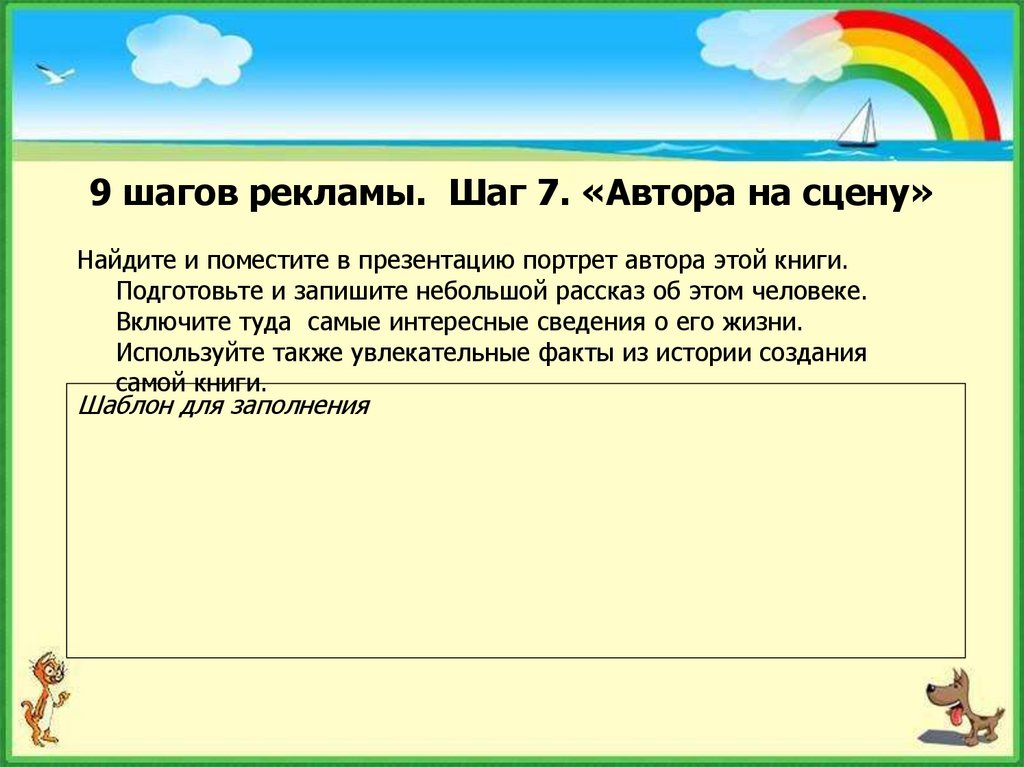 9 шагов рекламы.  Шаг 7. «Автора на сцену»

Найдите и поместите в презентацию портрет автора этой книги. Подготовьте и запишите небольшой рассказ об этом человеке. Включите туда  самые интересные сведения о его жизни. Используйте также увлекательные факты из истории создания самой книги.

Шаблон для заполнения